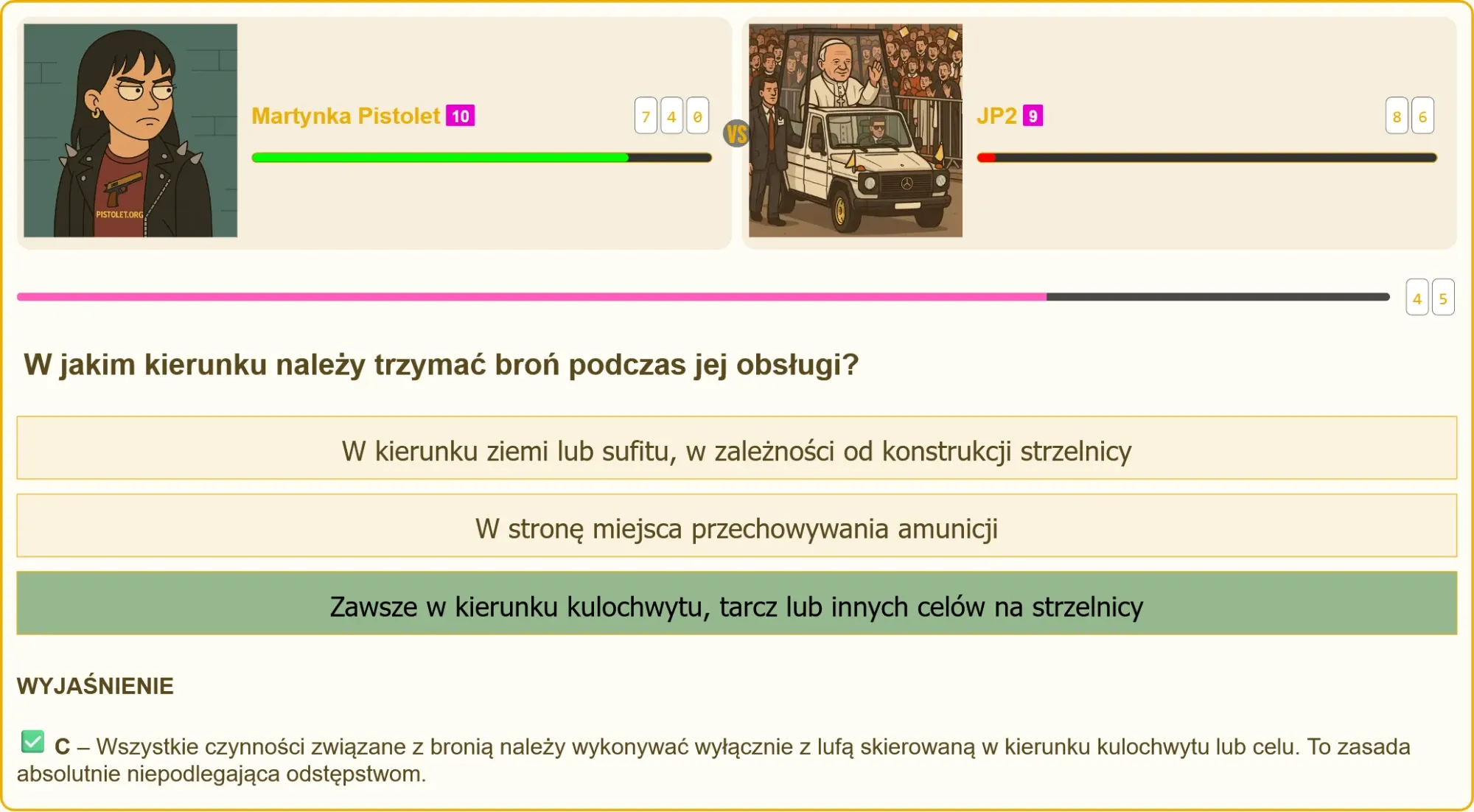 PISTOLET.ORG

Martynka Pistolet 10

7 4 0

VS

JP2 9

8 6

4 5

W jakim kierunku należy trzymać broń podczas jej obsługi?

W kierunku ziemi lub sufitu, w zależności od konstrukcji strzelnicy

W stronę miejsca przechowywania amunicji

Zawsze w kierunku kulochwytu, tarcz lub innych celów na strzelnicy

WYJAŚNIENIE

C – Wszystkie czynności związane z bronią należy wykonywać wyłącznie z lufą skierowaną w kierunku kulochwytu lub celu. To zasada absolutnie niepodlegająca odstępstwom.